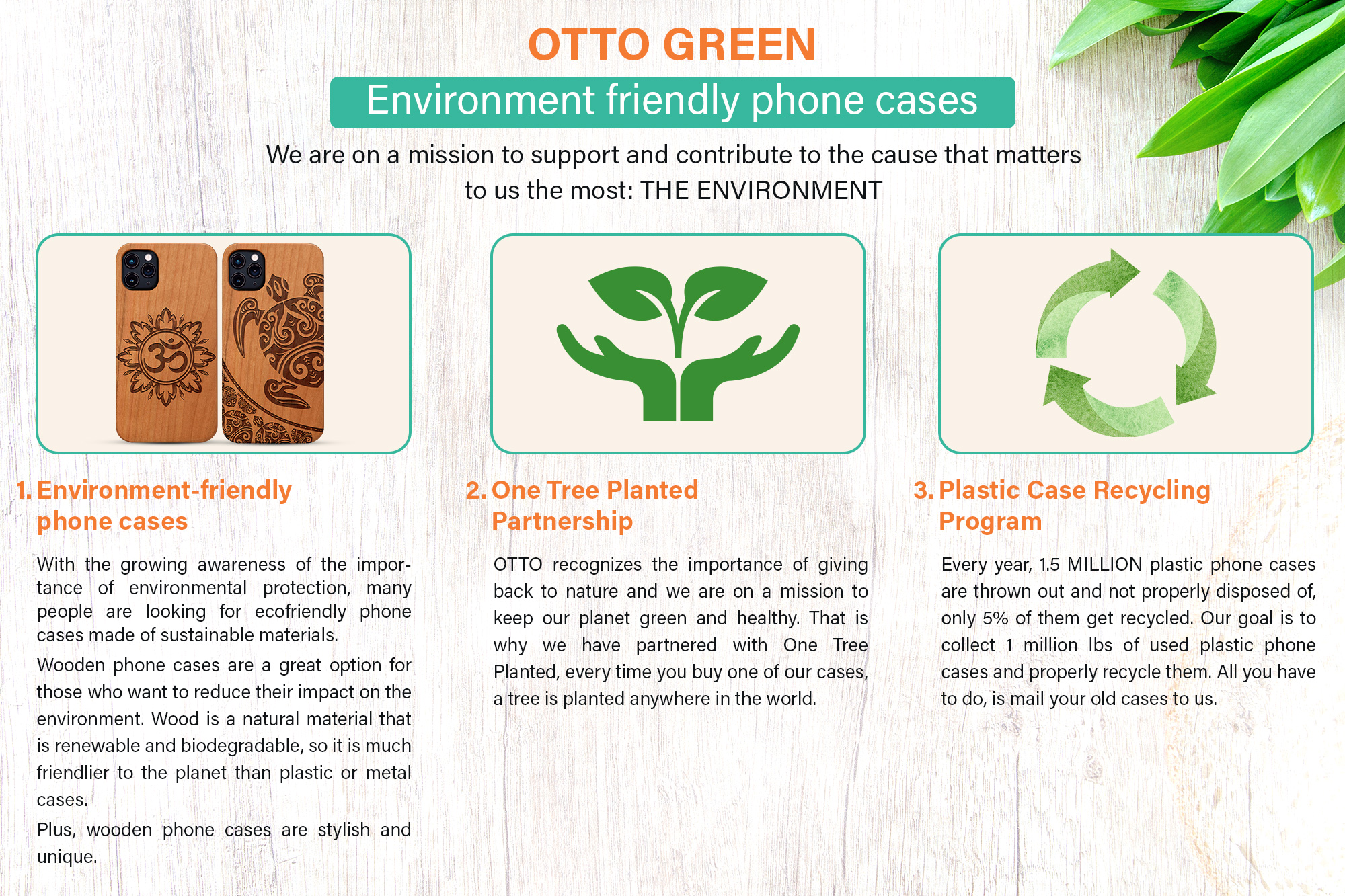 OTTO GREEN

Environment friendly phone cases

We are on a mission to support and contribute to the cause that matters to us the most: THE ENVIRONMENT

1. Environment-friendly phone cases

With the growing awareness of the importance of environmental protection, many people are looking for ecofriendly phone cases made of sustainable materials.

Wooden phone cases are a great option for those who want to reduce their impact on the environment. Wood is a natural material that is renewable and biodegradable, so it is much friendlier to the planet than plastic or metal cases.

Plus, wooden phone cases are stylish and unique.

2. One Tree Planted Partnership

OTTO recognizes the importance of giving back to nature and we are on a mission to keep our planet green and healthy. That is why we have partnered with One Tree Planted, every time you buy one of our cases, a tree is planted anywhere in the world.

3. Plastic Case Recycling Program

Every year, 1.5 MILLION plastic phone cases are thrown out and not properly disposed of, only 5% of them get recycled. Our goal is to collect 1 million lbs of used plastic phone cases and properly recycle them. All you have to do, is mail your old cases to us.